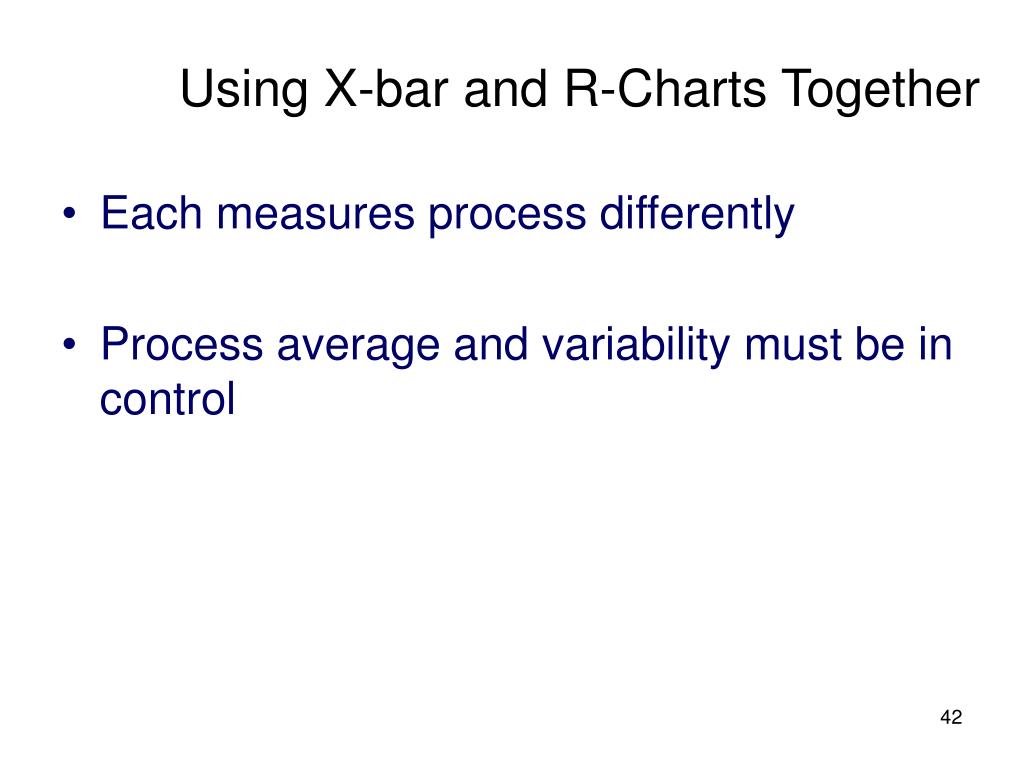 Using X-bar and R-Charts Together

• Each measures process differently

• Process average and variability must be in control

42